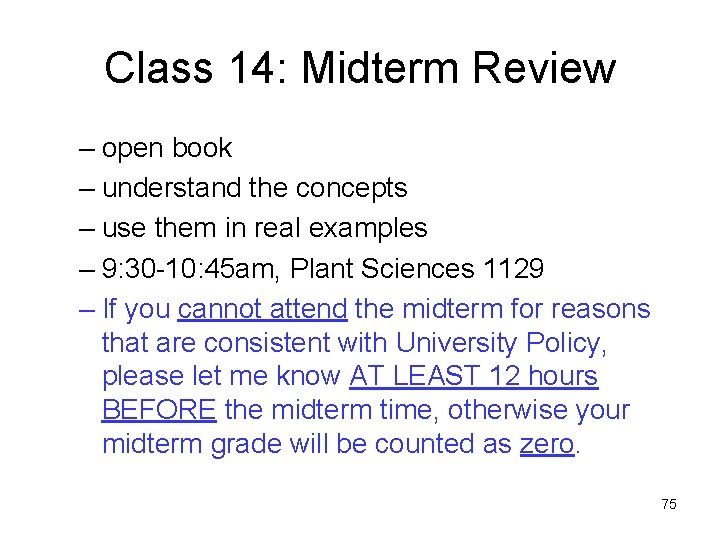 Class 14: Midterm Review

– open book
– understand the concepts
– use them in real examples
– 9:30-10:45am, Plant Sciences 1129
– If you cannot attend the midterm for reasons that are consistent with University Policy, please let me know AT LEAST 12 hours BEFORE the midterm time, otherwise your midterm grade will be counted as zero.

75